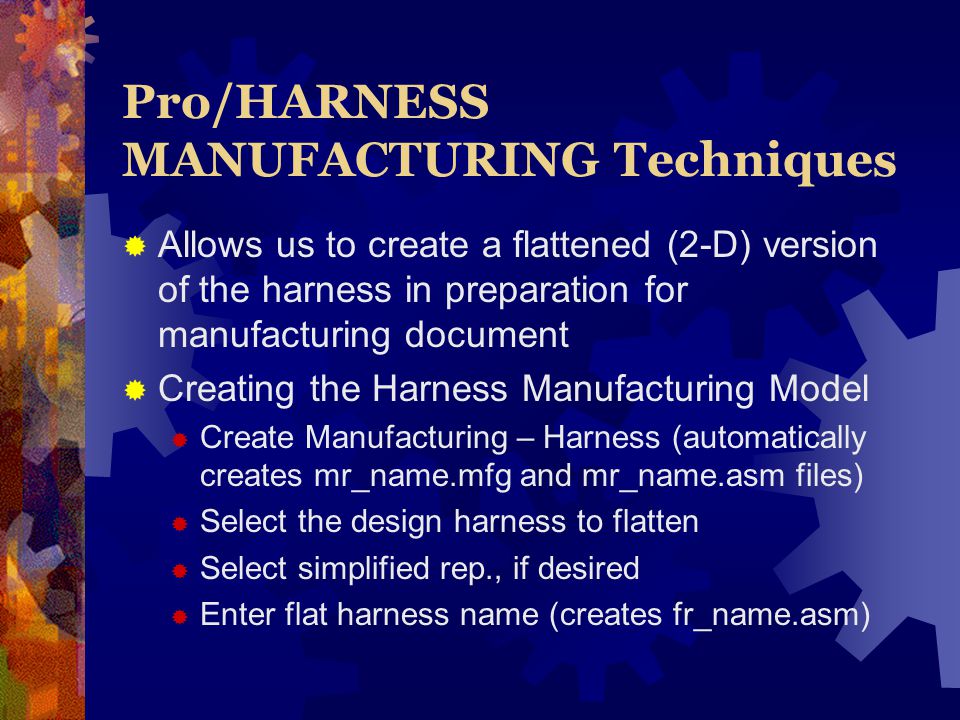 Pro/HARNESS MANUFACTURING Techniques

Allows us to create a flattened (2-D) version of the harness in preparation for manufacturing document

Creating the Harness Manufacturing Model

Create Manufacturing – Harness (automatically creates mr_name.mfg and mr_name.asm files)

Select the design harness to flatten

Select simplified rep., if desired

Enter flat harness name (creates fr_name.asm)